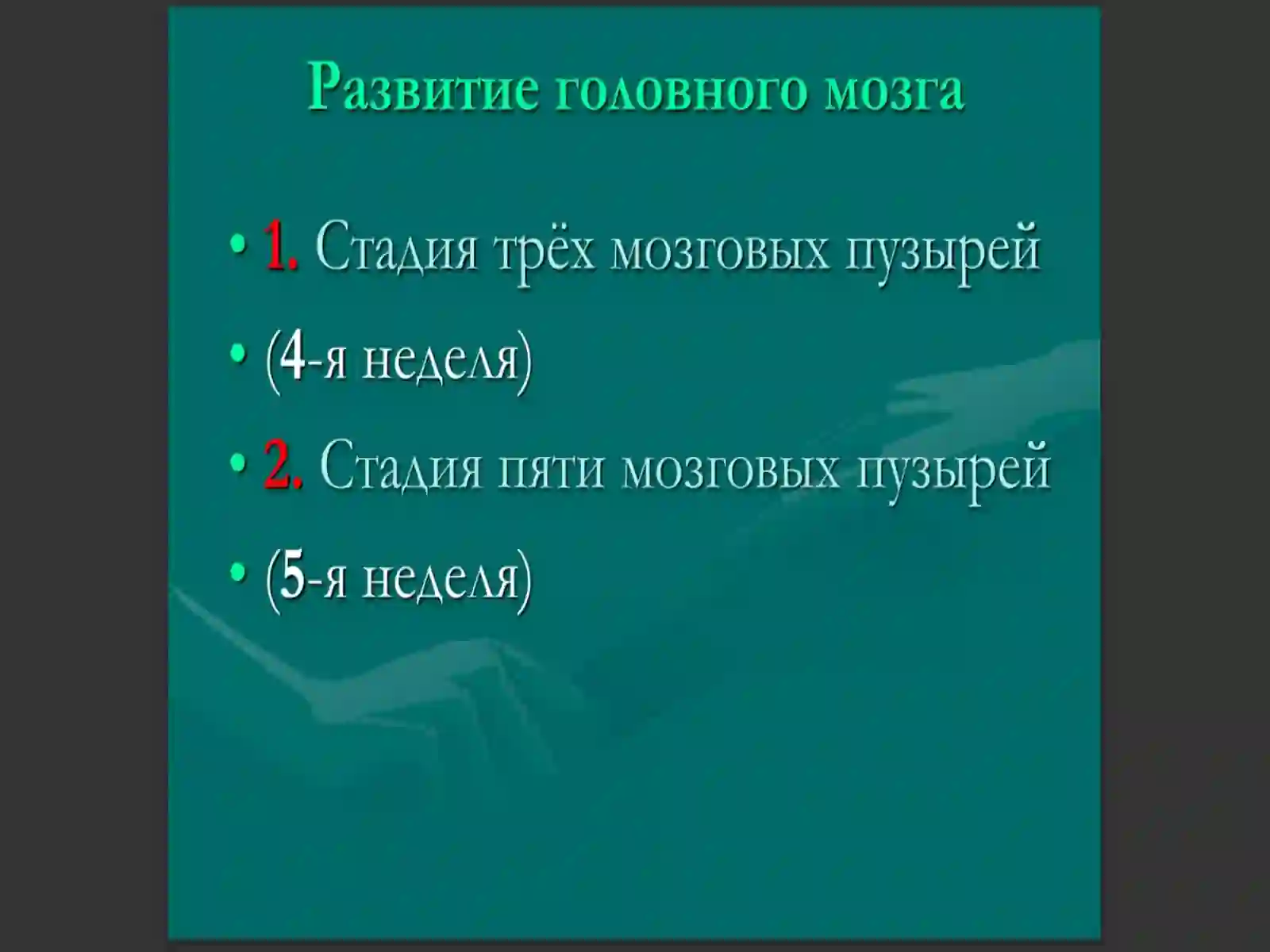 Развитие головного мозга

• 1. Стадия трёх мозговых пузырей

• (4-я неделя)

• 2. Стадия пяти мозговых пузырей

• (5-я неделя)